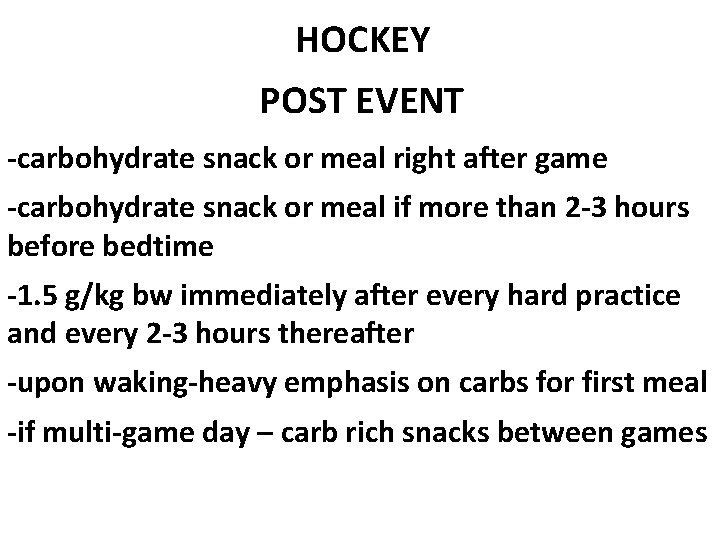 HOCKEY

POST EVENT

-carbohydrate snack or meal right after game

-carbohydrate snack or meal if more than 2-3 hours before bedtime

-1.5 g/kg bw immediately after every hard practice and every 2-3 hours thereafter

-upon waking-heavy emphasis on carbs for first meal

-if multi-game day – carb rich snacks between games